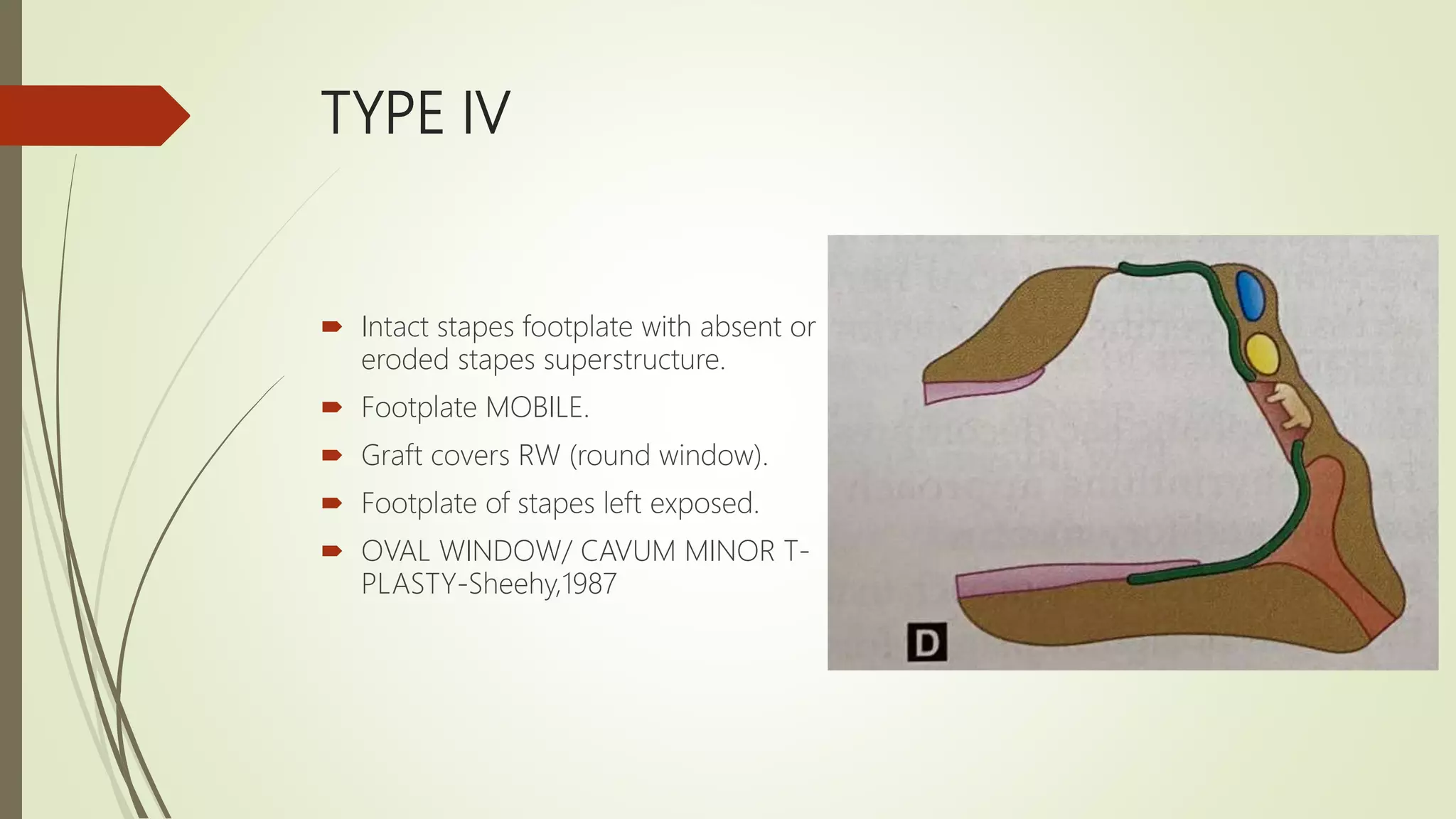 TYPE IV

Intact stapes footplate with absent or eroded stapes superstructure.

Footplate MOBILE.

Graft covers RW (round window).

Footplate of stapes left exposed.

OVAL WINDOW/ CAVUM MINOR T-PLASTY-Sheehy,1987

D